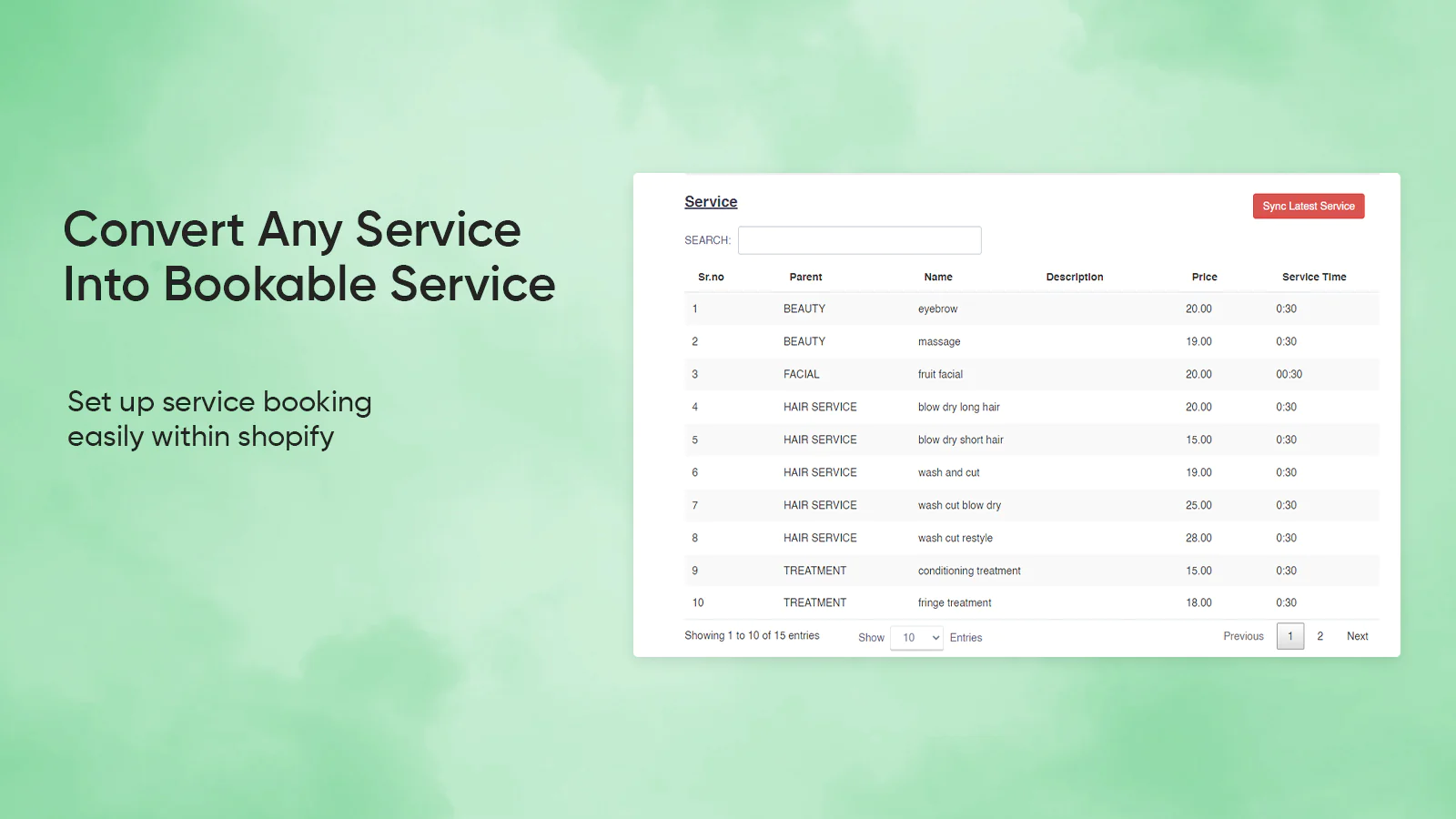 Convert Any Service Into Bookable Service

Set up service booking easily within shopify

Service

Sync Latest Service

SEARCH:

| Sr.no | Parent | Name | Description | Price | Service Time |
|---|---|---|---|---|---|
| 1 | BEAUTY | eyebrow | | 20.00 | 0:30 |
| 2 | BEAUTY | massage | | 19.00 | 0:30 |
| 3 | FACIAL | fruit facial | | 20.00 | 00:30 |
| 4 | HAIR SERVICE | blow dry long hair | | 20.00 | 0:30 |
| 5 | HAIR SERVICE | blow dry short hair | | 15.00 | 0:30 |
| 6 | HAIR SERVICE | wash and cut | | 19.00 | 0:30 |
| 7 | HAIR SERVICE | wash cut blow dry | | 25.00 | 0:30 |
| 8 | HAIR SERVICE | wash cut restyle | | 28.00 | 0:30 |
| 9 | TREATMENT | conditioning treatment | | 15.00 | 0:30 |
| 10 | TREATMENT | fringe treatment | | 18.00 | 0:30 |

Showing 1 to 10 of 15 entries

Show 10 Entries

Previous 1 2 Next